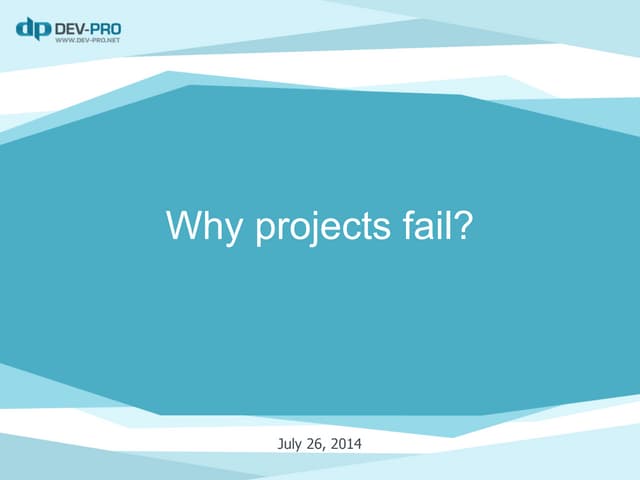 dp DEV-PRO
WWW.DEV-PRO.NET

Why projects fail?

July 26, 2014